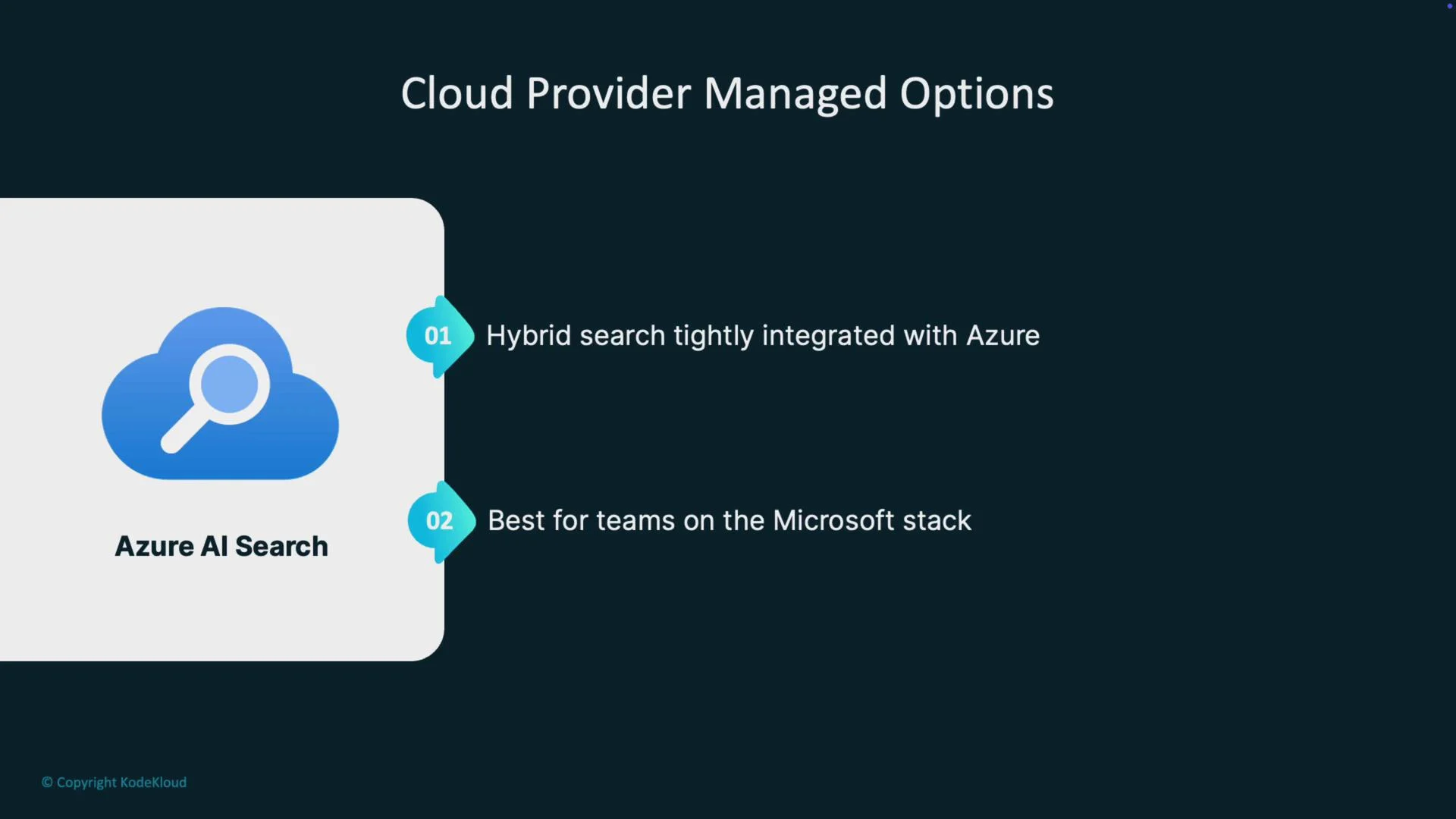 Cloud Provider Managed Options

Azure AI Search

01 Hybrid search tightly integrated with Azure

02 Best for teams on the Microsoft stack

© Copyright KodeKloud